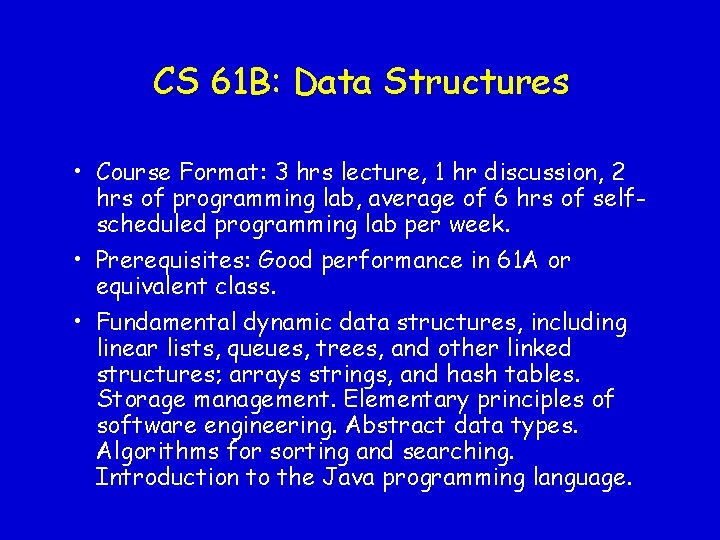 CS 61B: Data Structures

• Course Format: 3 hrs lecture, 1 hr discussion, 2 hrs of programming lab, average of 6 hrs of self-scheduled programming lab per week.

• Prerequisites: Good performance in 61A or equivalent class.

• Fundamental dynamic data structures, including linear lists, queues, trees, and other linked structures; arrays strings, and hash tables. Storage management. Elementary principles of software engineering. Abstract data types. Algorithms for sorting and searching. Introduction to the Java programming language.